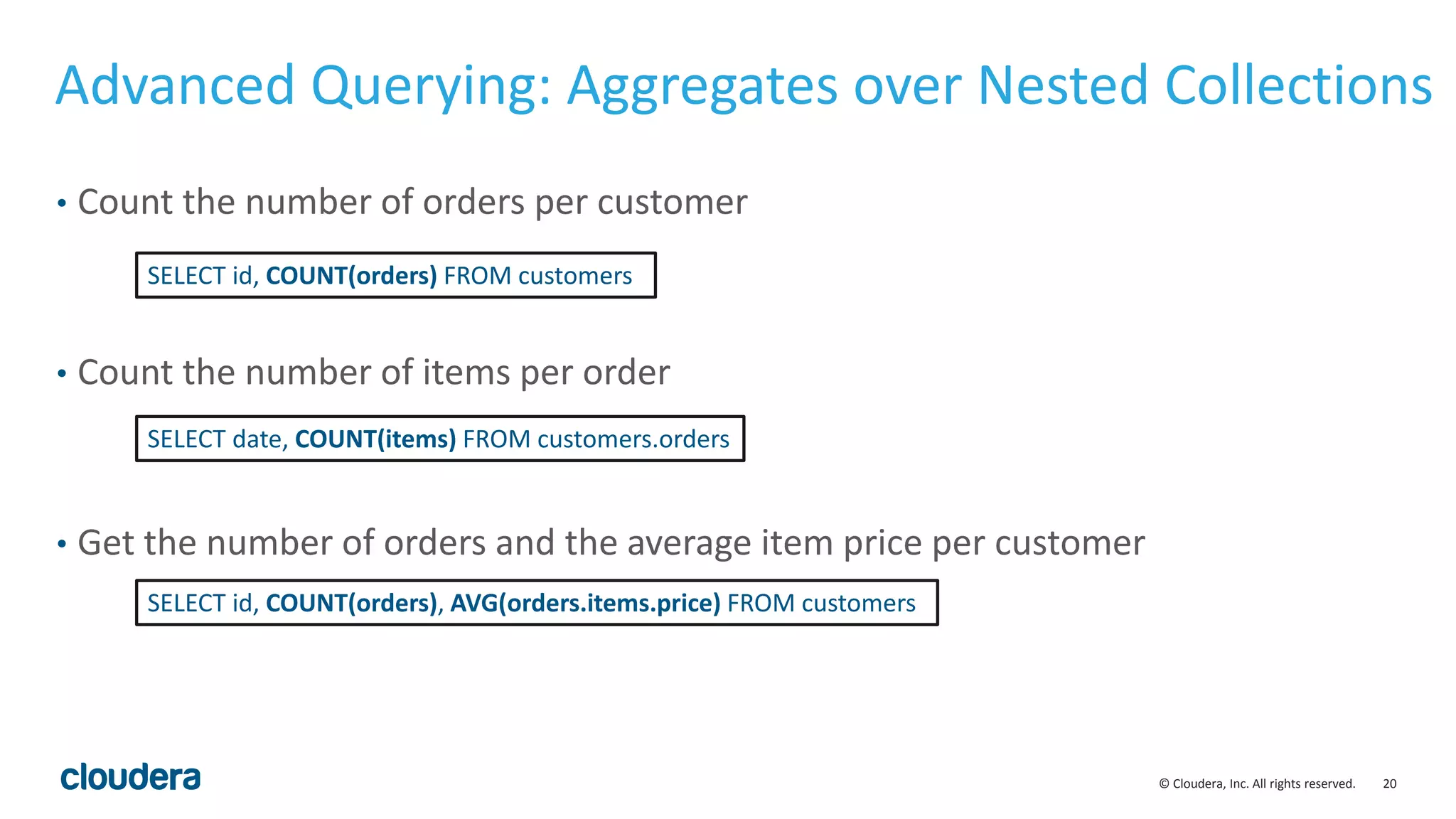 Advanced Querying: Aggregates over Nested Collections

• Count the number of orders per customer

SELECT id, COUNT(orders) FROM customers

• Count the number of items per order

SELECT date, COUNT(items) FROM customers.orders

• Get the number of orders and the average item price per customer

SELECT id, COUNT(orders), AVG(orders.items.price) FROM customers

cloudera

© Cloudera, Inc. All rights reserved. 20